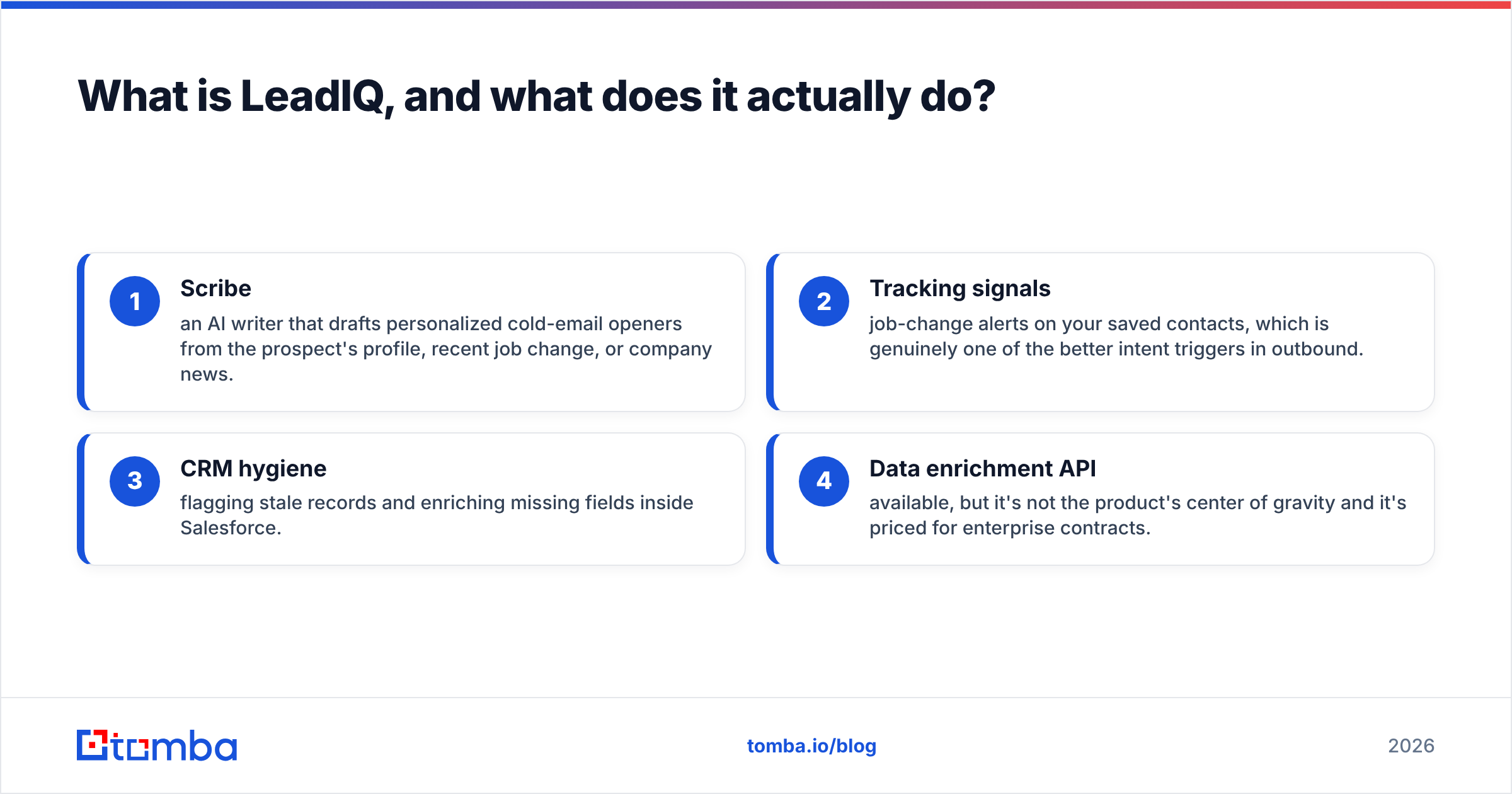 What is LeadIQ, and what does it actually do?

1
Scribe
an AI writer that drafts personalized cold-email openers from the prospect's profile, recent job change, or company news.

2
Tracking signals
job-change alerts on your saved contacts, which is genuinely one of the better intent triggers in outbound.

3
CRM hygiene
flagging stale records and enriching missing fields inside Salesforce.

4
Data enrichment API
available, but it's not the product's center of gravity and it's priced for enterprise contracts.

tomba

tomba.io/blog

2026